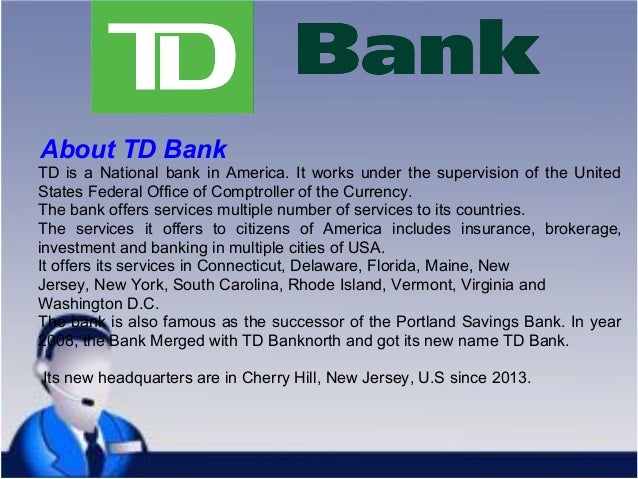 TD Bank

About TD Bank
TD is a National bank in America. It works under the supervision of the United States Federal Office of Comptroller of the Currency.
The bank offers services multiple number of services to its countries.
The services it offers to citizens of America includes insurance, brokerage, investment and banking in multiple cities of USA.
It offers its services in Connecticut, Delaware, Florida, Maine, New Jersey, New York, South Carolina, Rhode Island, Vermont, Virginia and Washington D.C.
The bank is also famous as the successor of the Portland Savings Bank. In year 2008, the Bank Merged with TD Banknorth and got its new name TD Bank.

Its new headquarters are in Cherry Hill, New Jersey, U.S since 2013.